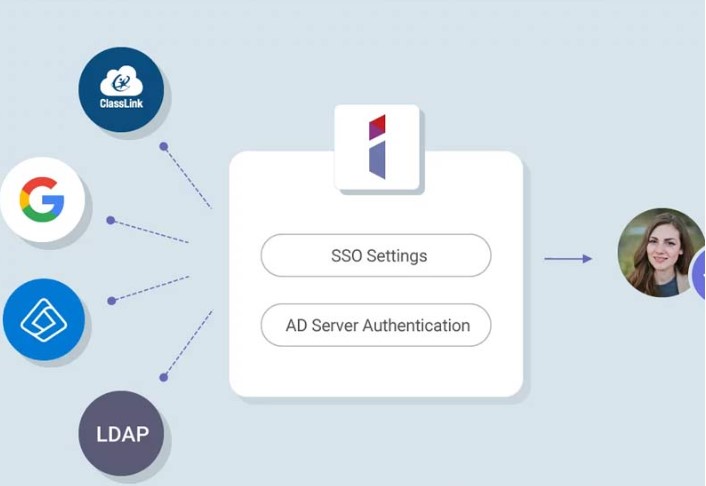 ClassLink

G

LDAP

SSO Settings

AD Server Authentication